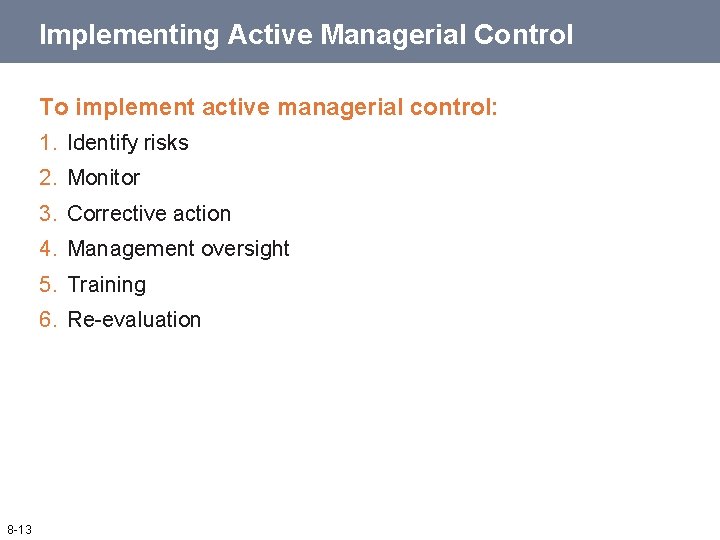 Implementing Active Managerial Control

To implement active managerial control:

1. Identify risks
2. Monitor
3. Corrective action
4. Management oversight
5. Training
6. Re-evaluation

8-13